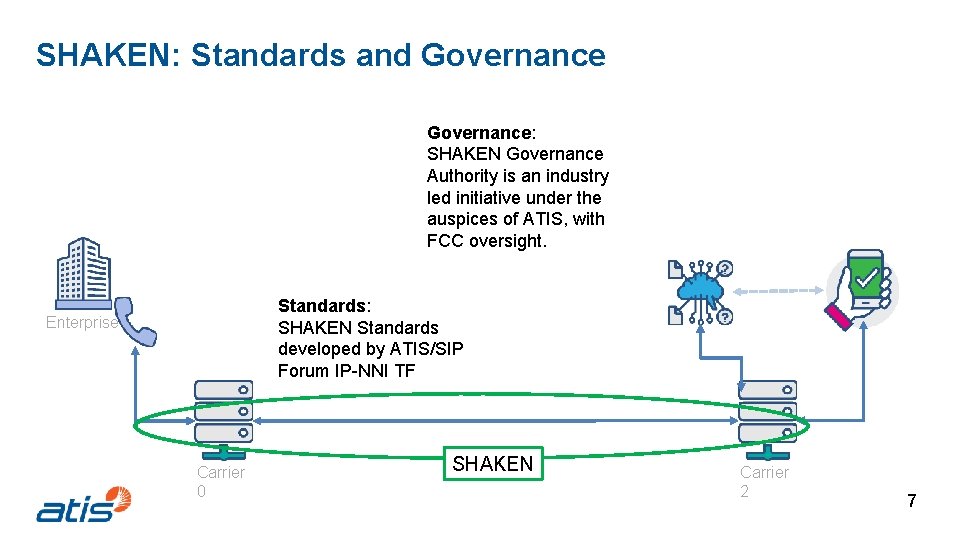 SHAKEN: Standards and Governance

Governance: SHAKEN Governance Authority is an industry led initiative under the auspices of ATIS, with FCC oversight.

Enterprise

Standards: SHAKEN Standards developed by ATIS/SIP Forum IP-NNI TF

Carrier 0

SHAKEN

Carrier 2

atis

7